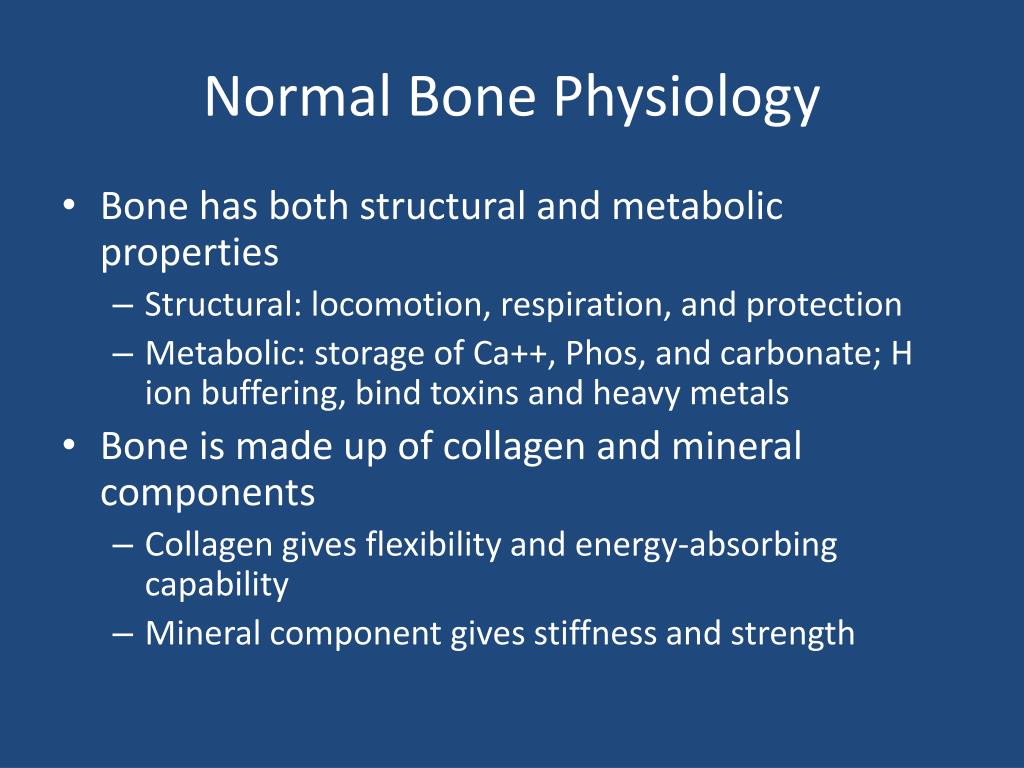 Normal Bone Physiology

• Bone has both structural and metabolic properties
  – Structural: locomotion, respiration, and protection
  – Metabolic: storage of Ca++, Phos, and carbonate; H ion buffering, bind toxins and heavy metals
• Bone is made up of collagen and mineral components
  – Collagen gives flexibility and energy-absorbing capability
  – Mineral component gives stiffness and strength